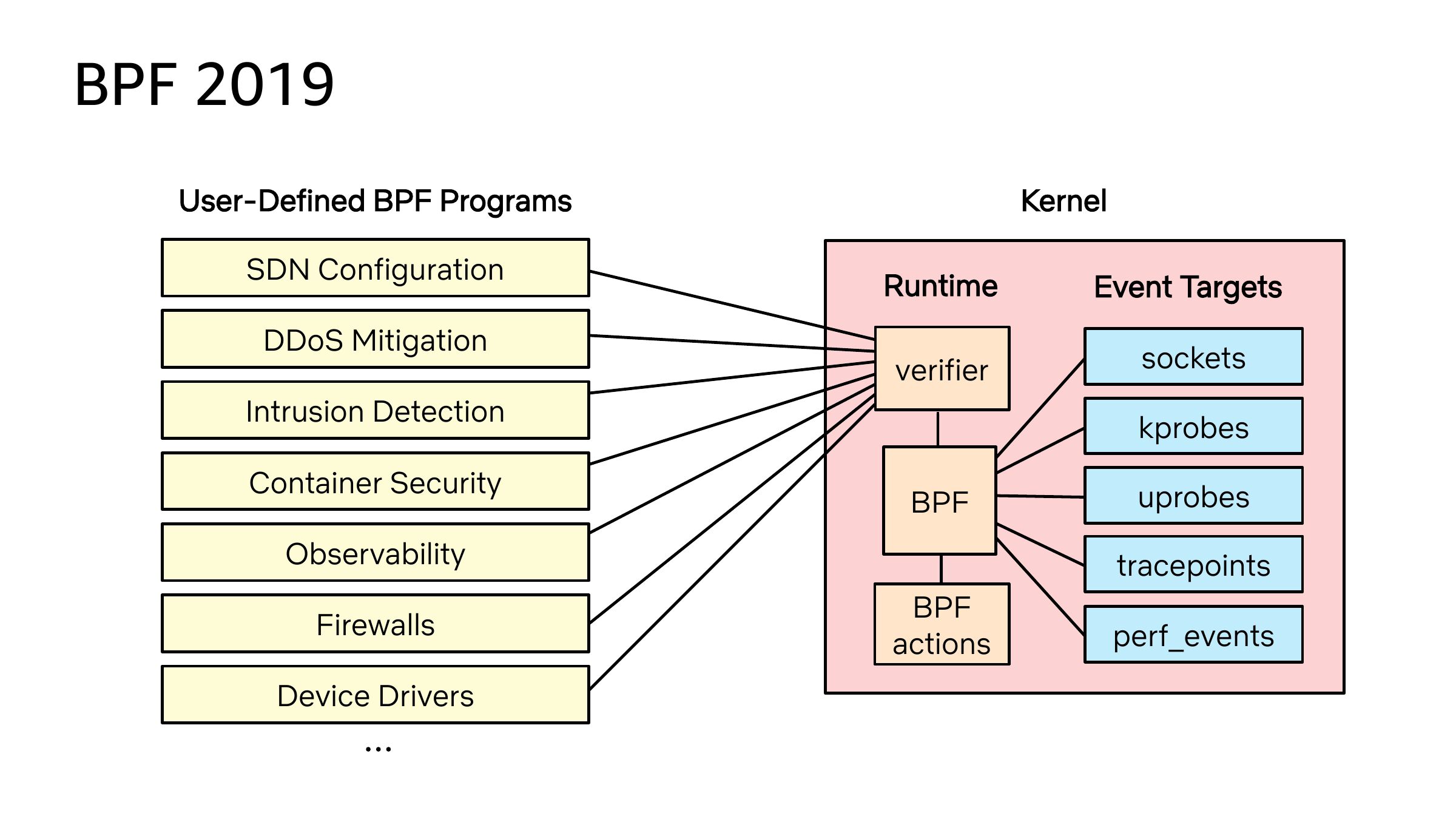 BPF 2019

User-Defined BPF Programs

SDN Configuration
DDoS Mitigation
Intrusion Detection
Container Security
Observability
Firewalls
Device Drivers
...

Kernel

Runtime

verifier
BPF
BPF actions

Event Targets

sockets
kprobes
uprobes
tracepoints
perf_events